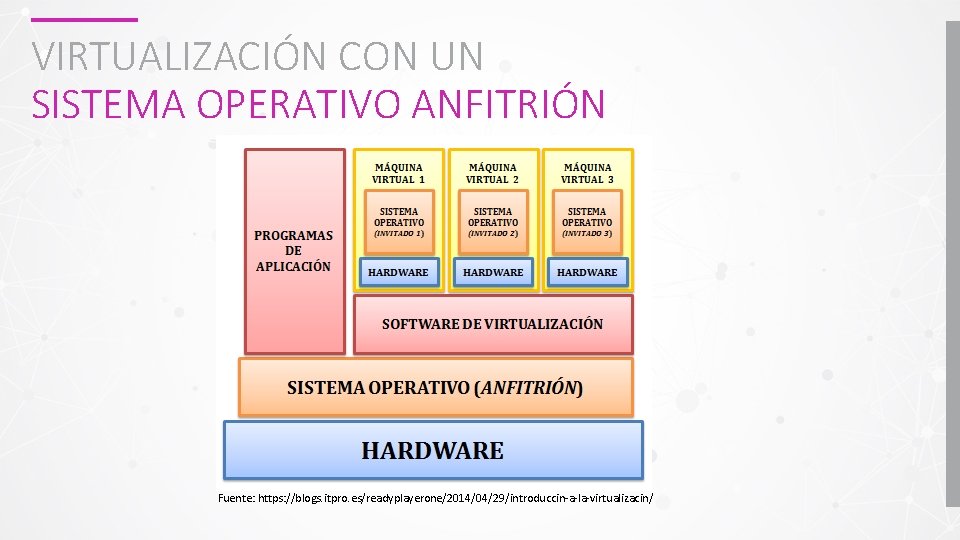 VIRTUALIZACIÓN CON UN
SISTEMA OPERATIVO ANFITRIÓN

PROGRAMAS DE APLICACIÓN

MÁQUINA VIRTUAL 1
SISTEMA OPERATIVO (INVITADO 1)
HARDWARE

MÁQUINA VIRTUAL 2
SISTEMA OPERATIVO (INVITADO 2)
HARDWARE

MÁQUINA VIRTUAL 3
SISTEMA OPERATIVO (INVITADO 3)
HARDWARE

SOFTWARE DE VIRTUALIZACIÓN

SISTEMA OPERATIVO (ANFITRIÓN)

HARDWARE

Fuente: https://blogs.itpro.es/readyplayerone/2014/04/29/introduccin-a-la-virtualizacin/